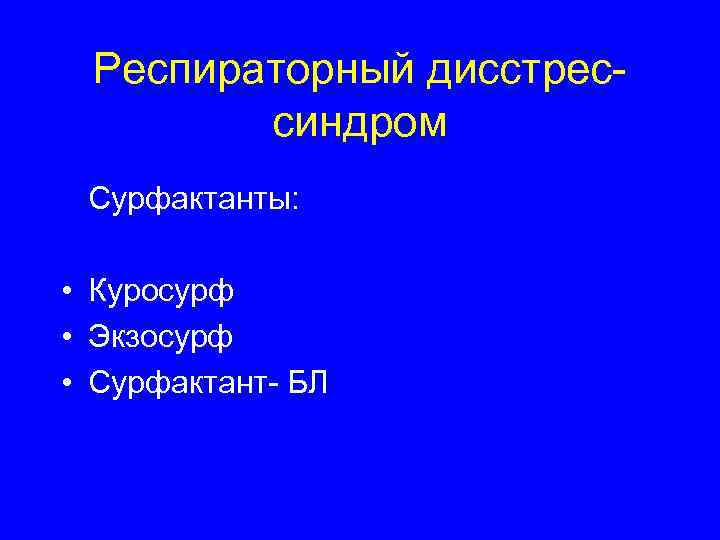 Респираторный дисстрес-синдром

Сурфактанты:

• Куросурф
• Экзосурф
• Сурфактант- БЛ